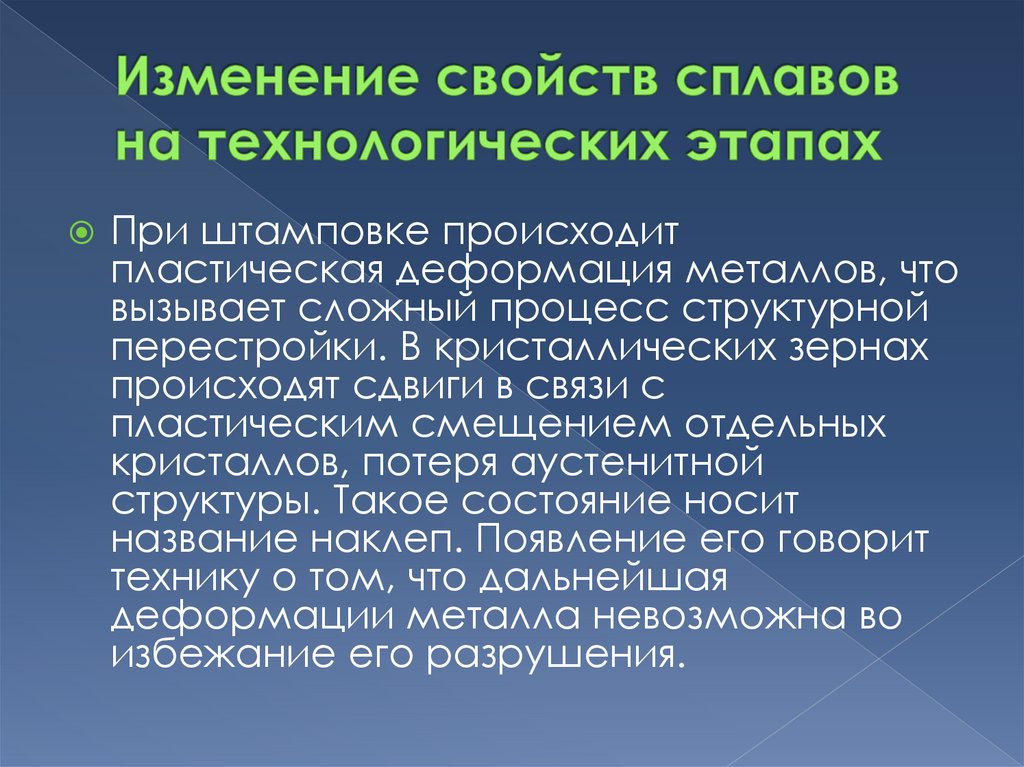 Изменение свойств сплавов на технологических этапах

При штамповке происходит пластическая деформация металлов, что вызывает сложный процесс структурной перестройки. В кристаллических зернах происходят сдвиги в связи с пластическим смещением отдельных кристаллов, потеря аустенитной структуры. Такое состояние носит название наклеп. Появление его говорит технику о том, что дальнейшая деформации металла невозможна во избежание его разрушения.